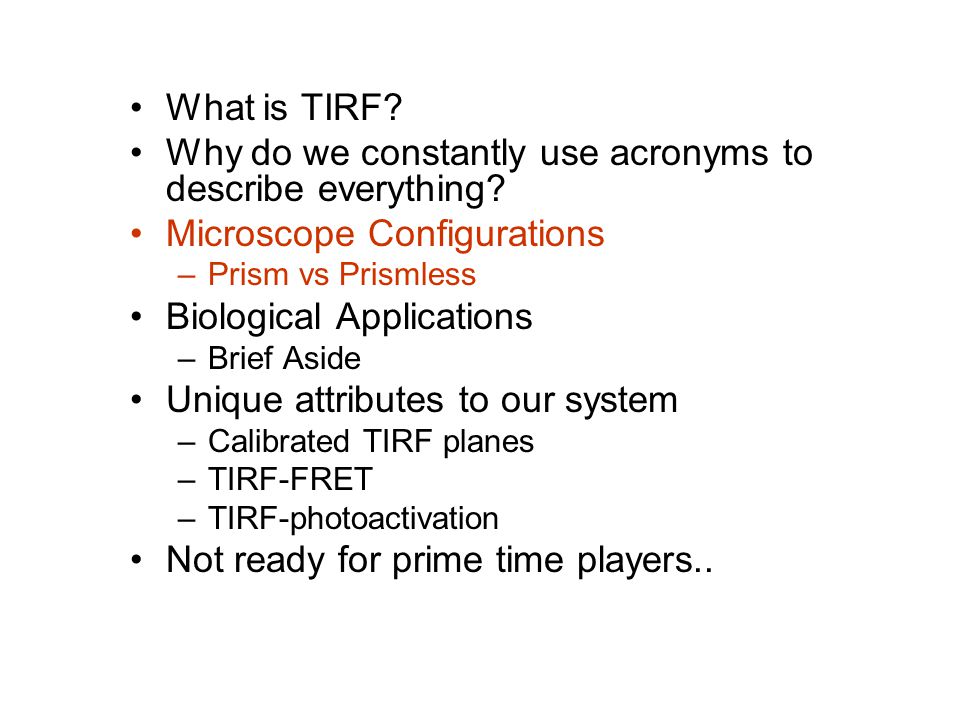 • What is TIRF?
• Why do we constantly use acronyms to describe everything?
• Microscope Configurations
  – Prism vs Prismless
• Biological Applications
  – Brief Aside
• Unique attributes to our system
  – Calibrated TIRF planes
  – TIRF-FRET
  – TIRF-photoactivation
• Not ready for prime time players..